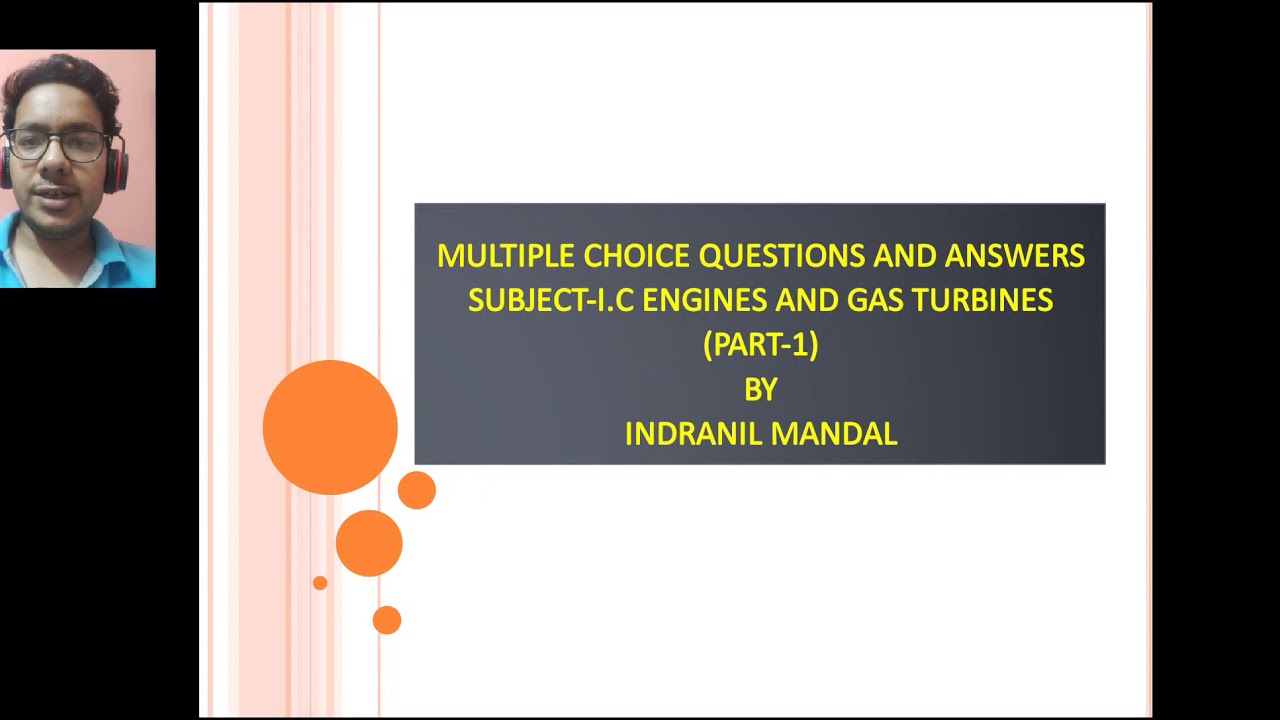 MULTIPLE CHOICE QUESTIONS AND ANSWERS
SUBJECT-I.C ENGINES AND GAS TURBINES
(PART-1)
BY
INDRANIL MANDAL